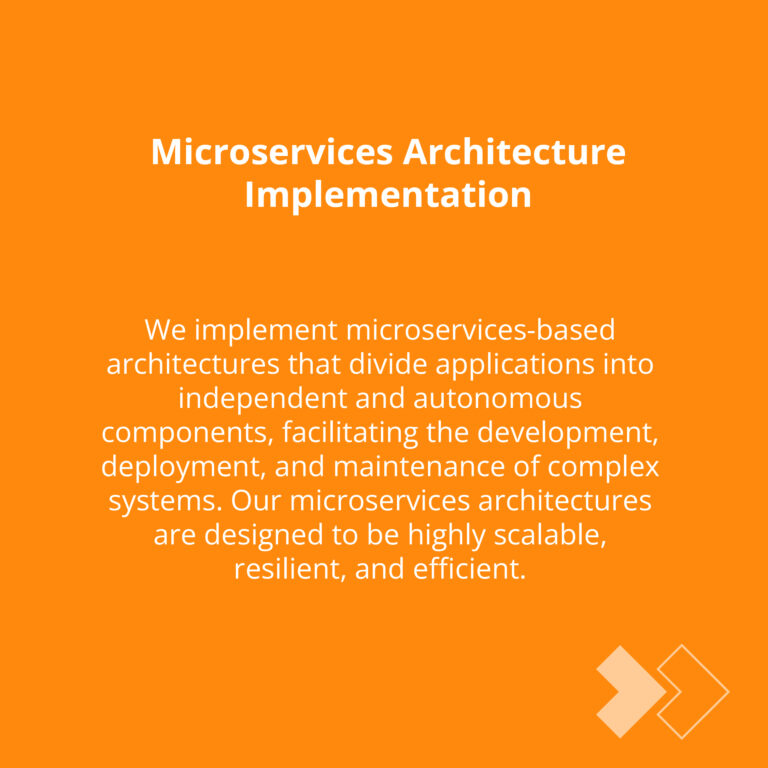 Microservices Architecture Implementation

We implement microservices-based architectures that divide applications into independent and autonomous components, facilitating the development, deployment, and maintenance of complex systems. Our microservices architectures are designed to be highly scalable, resilient, and efficient.